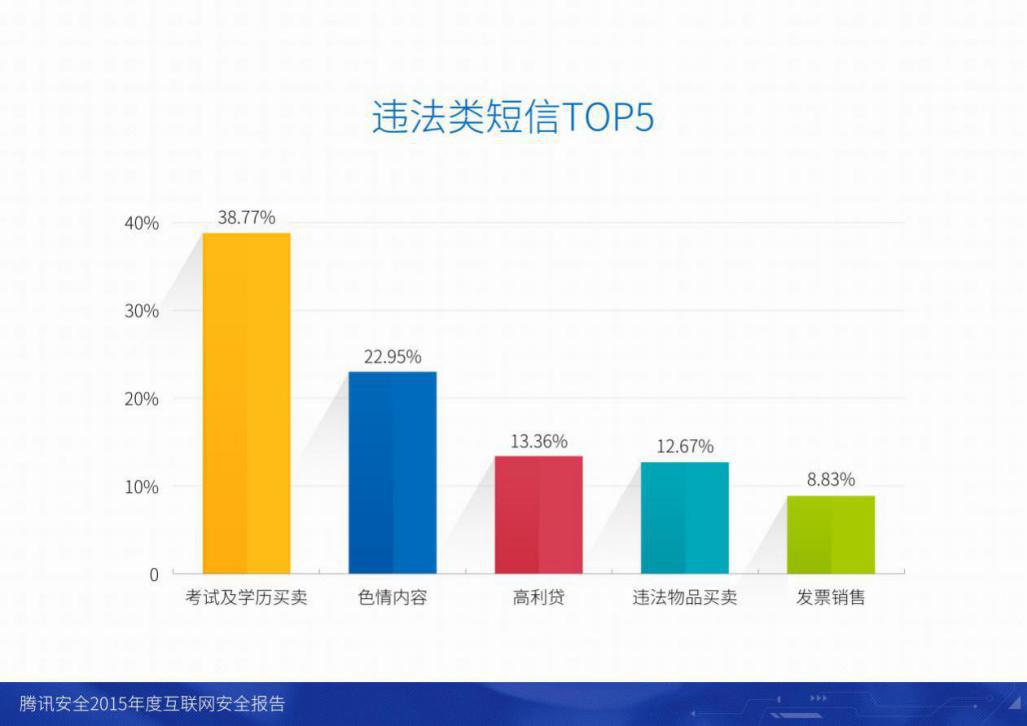 违法类短信TOP5

40%
30%
20%
10%
0

38.77%
22.95%
13.36%
12.67%
8.83%

考试及学历买卖
色情内容
高利贷
违法物品买卖
发票销售

腾讯安全2015年度互联网安全报告